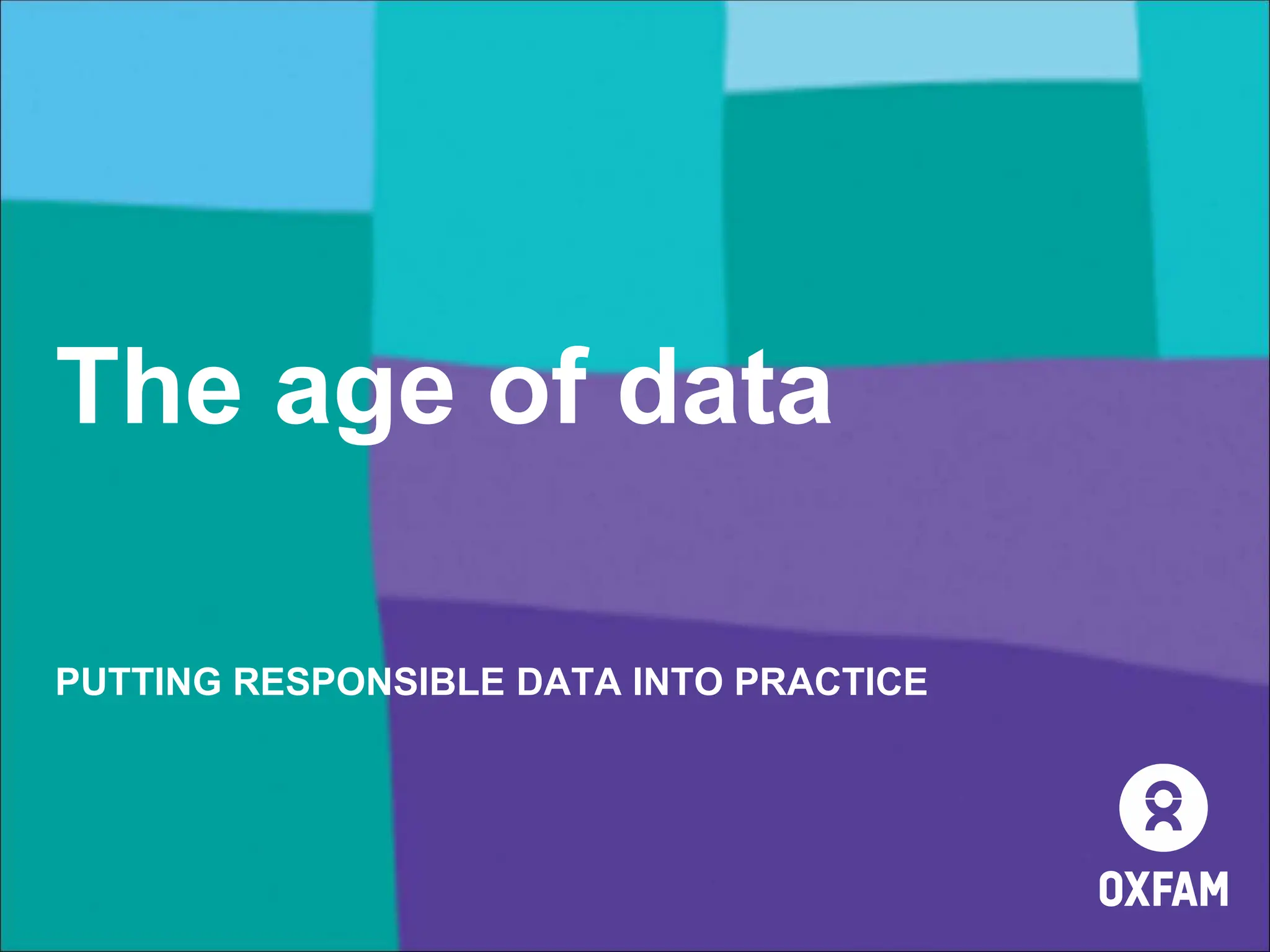 The age of data

PUTTING RESPONSIBLE DATA INTO PRACTICE

OXFAM